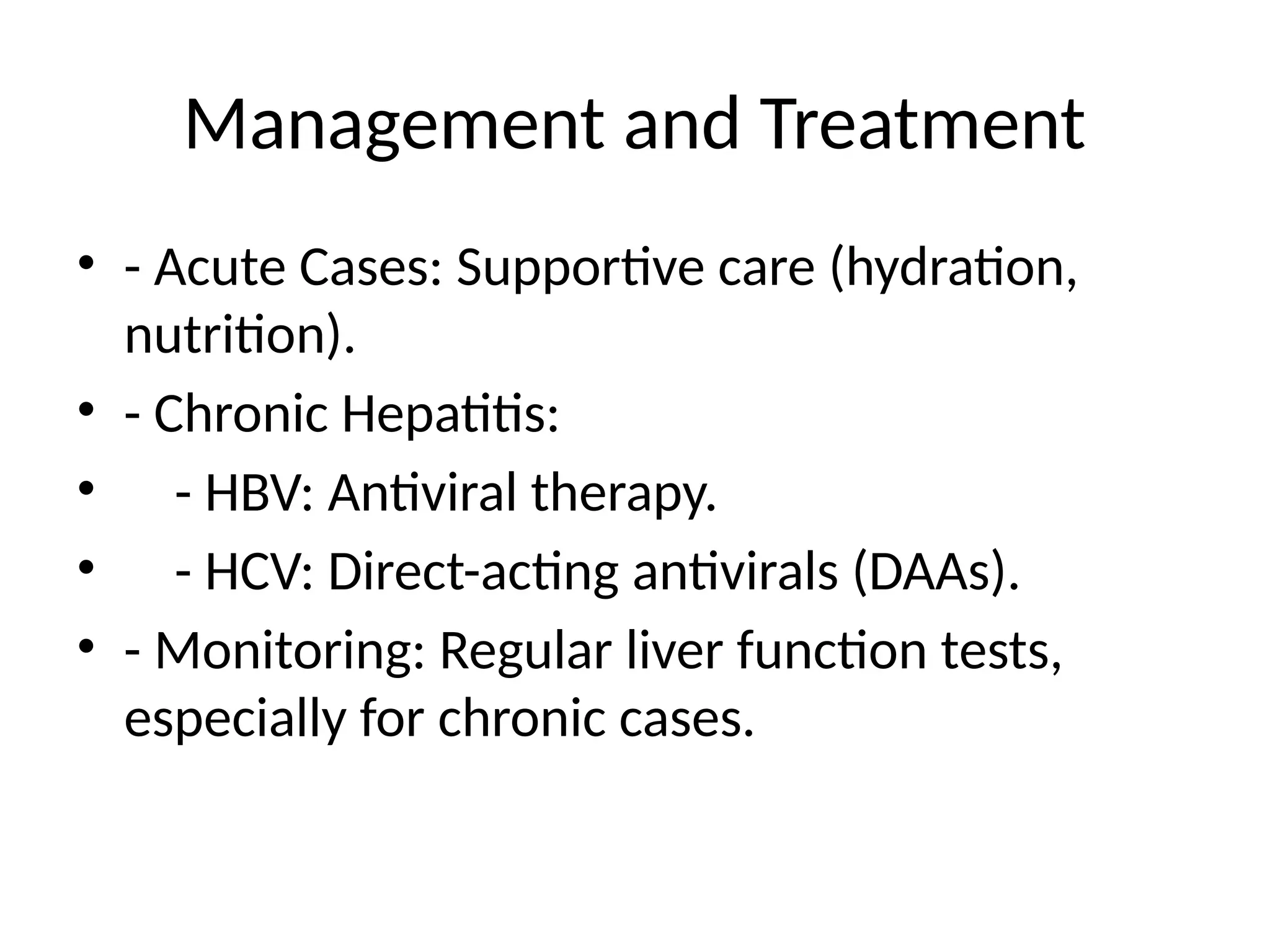 Management and Treatment

• - Acute Cases: Supportive care (hydration, nutrition).
• - Chronic Hepatitis:
•     - HBV: Antiviral therapy.
•     - HCV: Direct-acting antivirals (DAAs).
• - Monitoring: Regular liver function tests, especially for chronic cases.